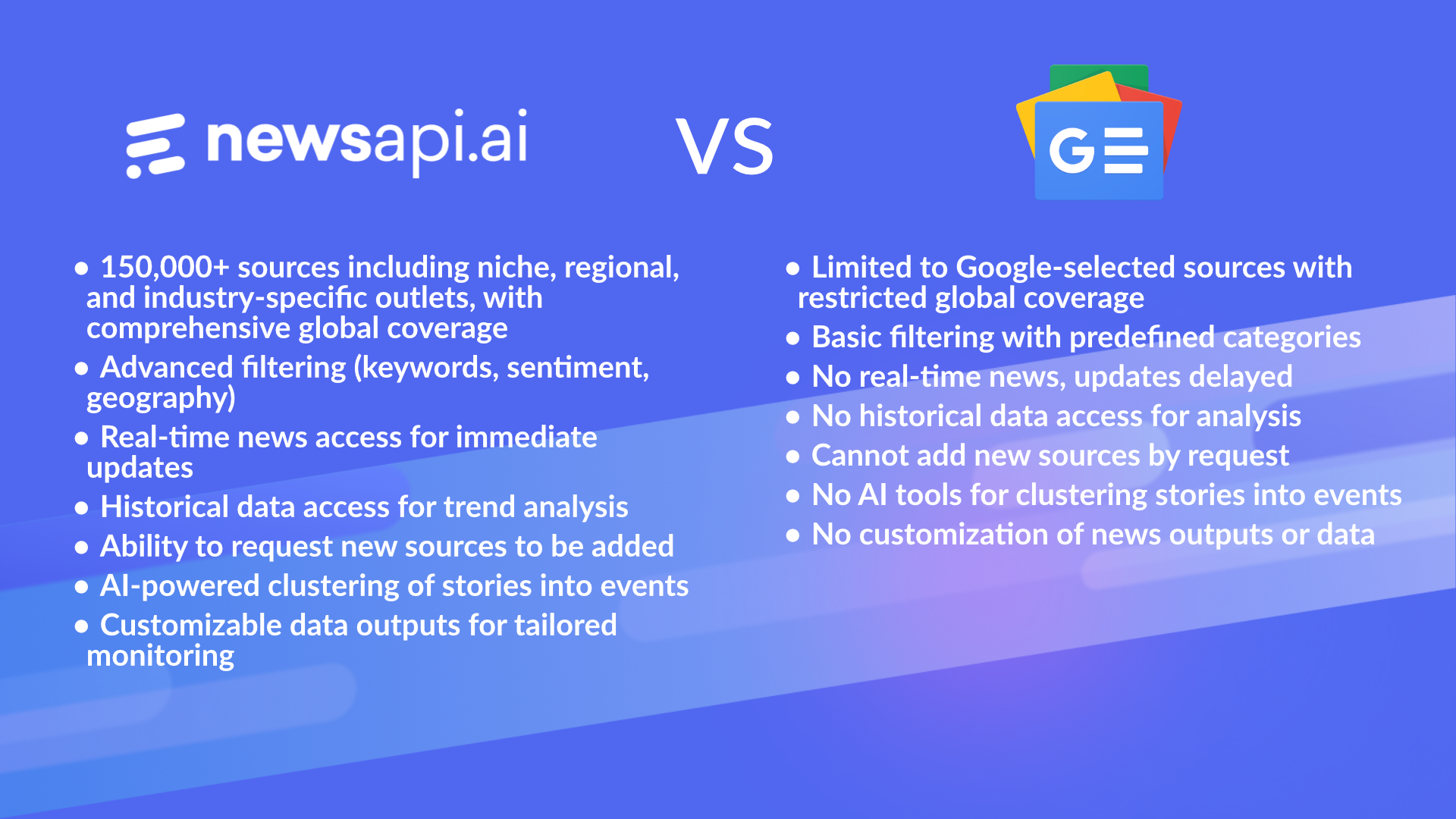 newsapi.ai

VS

G

- 150,000+ sources including niche, regional, and industry-specific outlets, with comprehensive global coverage
- Advanced filtering (keywords, sentiment, geography)
- Real-time news access for immediate updates
- Historical data access for trend analysis
- Ability to request new sources to be added
- AI-powered clustering of stories into events
- Customizable data outputs for tailored monitoring

- Limited to Google-selected sources with restricted global coverage
- Basic filtering with predefined categories
- No real-time news, updates delayed
- No historical data access for analysis
- Cannot add new sources by request
- No AI tools for clustering stories into events
- No customization of news outputs or data